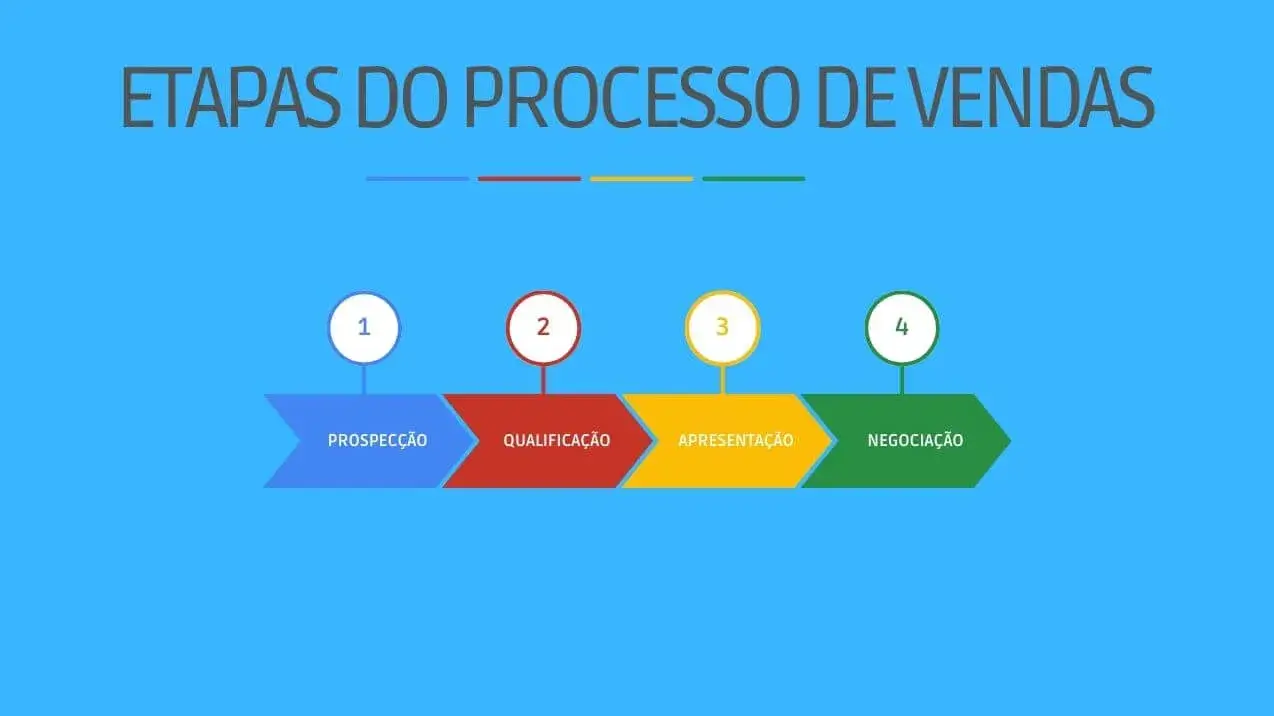 ETAPAS DO PROCESSO DE VENDAS

1
PROSPECÇÃO

2
QUALIFICAÇÃO

3
APRESENTAÇÃO

4
NEGOCIAÇÃO